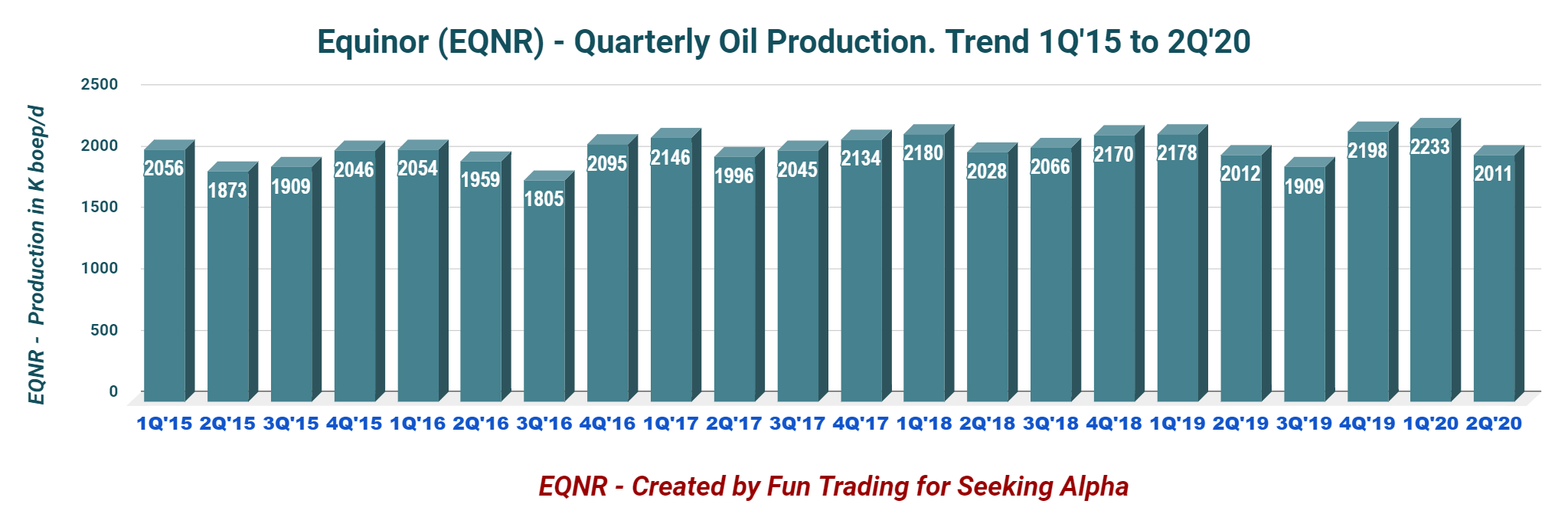 Equinor (EQNR) - Quarterly Oil Production. Trend 1Q'15 to 2Q'20

EQNR - Production in K boep/d

2500
2000
1500
1000
500
0

2056
1873
1909
2046
2054
1959
1805
2095
2146
1996
2045
2134
2180
2028
2066
2170
2178
2012
1909
2198
2233
2011

1Q'15 2Q'15 3Q'15 4Q'15 1Q'16 2Q'16 3Q'16 4Q'16 1Q'17 2Q'17 3Q'17 4Q'17 1Q'18 2Q'18 3Q'18 4Q'18 1Q'19 2Q'19 3Q'19 4Q'19 1Q'20 2Q'20

EQNR - Created by Fun Trading for Seeking Alpha